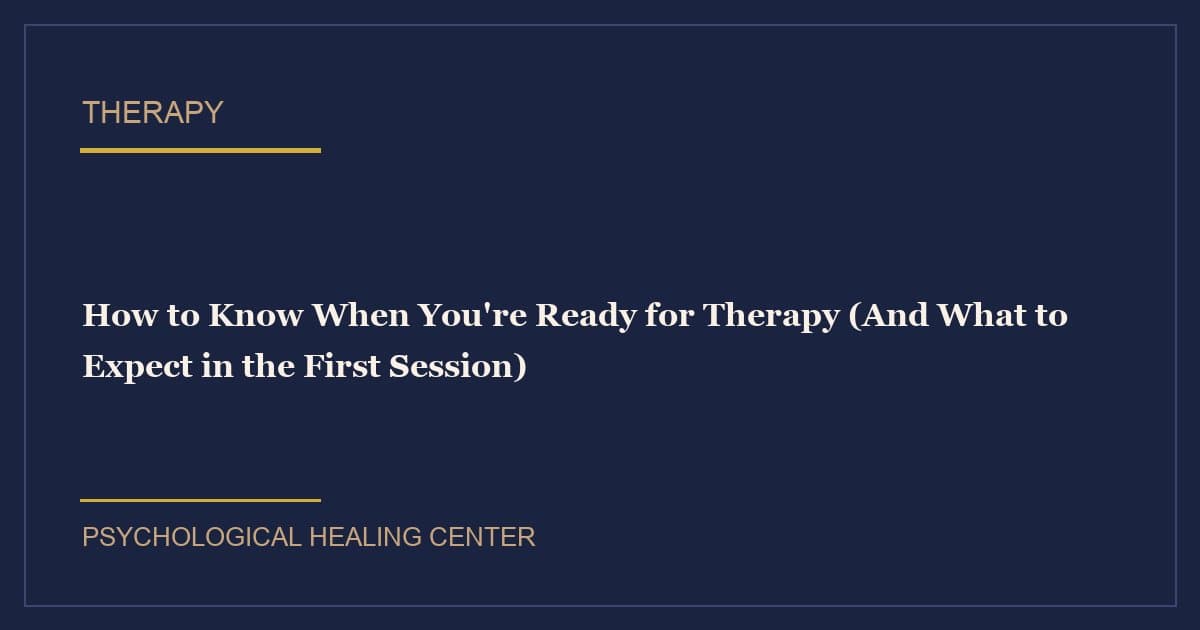 THERAPY

How to Know When You're Ready for Therapy (And What to Expect in the First Session)

PSYCHOLOGICAL HEALING CENTER